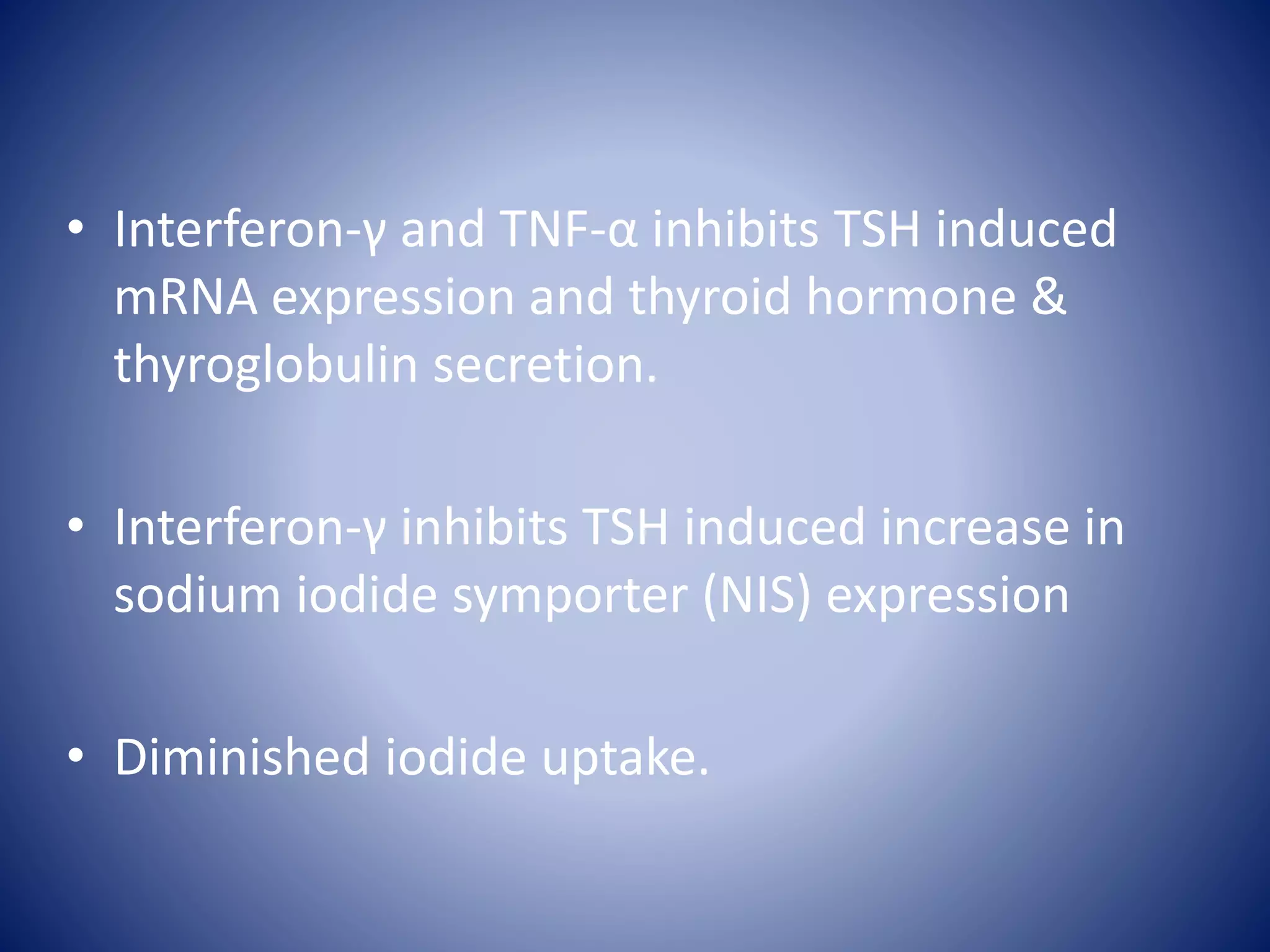 • Interferon-γ and TNF-α inhibits TSH induced mRNA expression and thyroid hormone & thyroglobulin secretion.

• Interferon-γ inhibits TSH induced increase in sodium iodide symporter (NIS) expression

• Diminished iodide uptake.